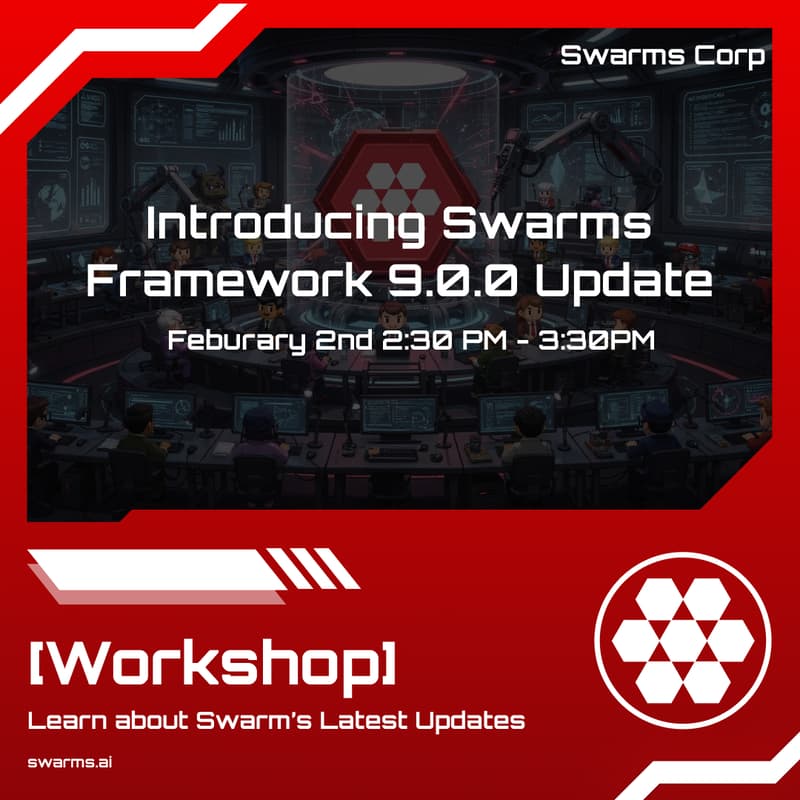 Swarms Corp

Introducing Swarms Framework 9.0.0 Update

Feburary 2nd 2:30 PM - 3:30PM

[Workshop]

Learn about Swarm's Latest Updates

swarms.ai